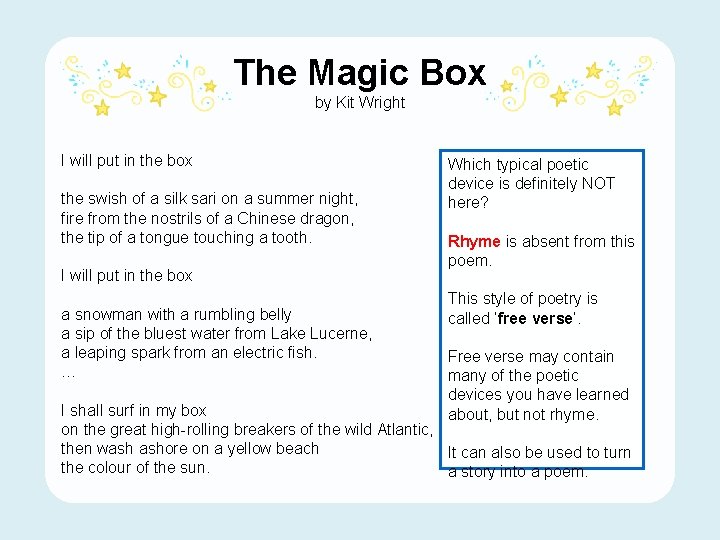 The Magic Box
by Kit Wright

I will put in the box

the swish of a silk sari on a summer night,
fire from the nostrils of a Chinese dragon,
the tip of a tongue touching a tooth.

I will put in the box

a snowman with a rumbling belly
a sip of the bluest water from Lake Lucerne,
a leaping spark from an electric fish.
…

I shall surf in my box
on the great high-rolling breakers of the wild Atlantic,
then wash ashore on a yellow beach
the colour of the sun.

Which typical poetic device is definitely NOT here?

Rhyme is absent from this poem.

This style of poetry is called 'free verse'.

Free verse may contain many of the poetic devices you have learned about, but not rhyme.

It can also be used to turn a story into a poem.